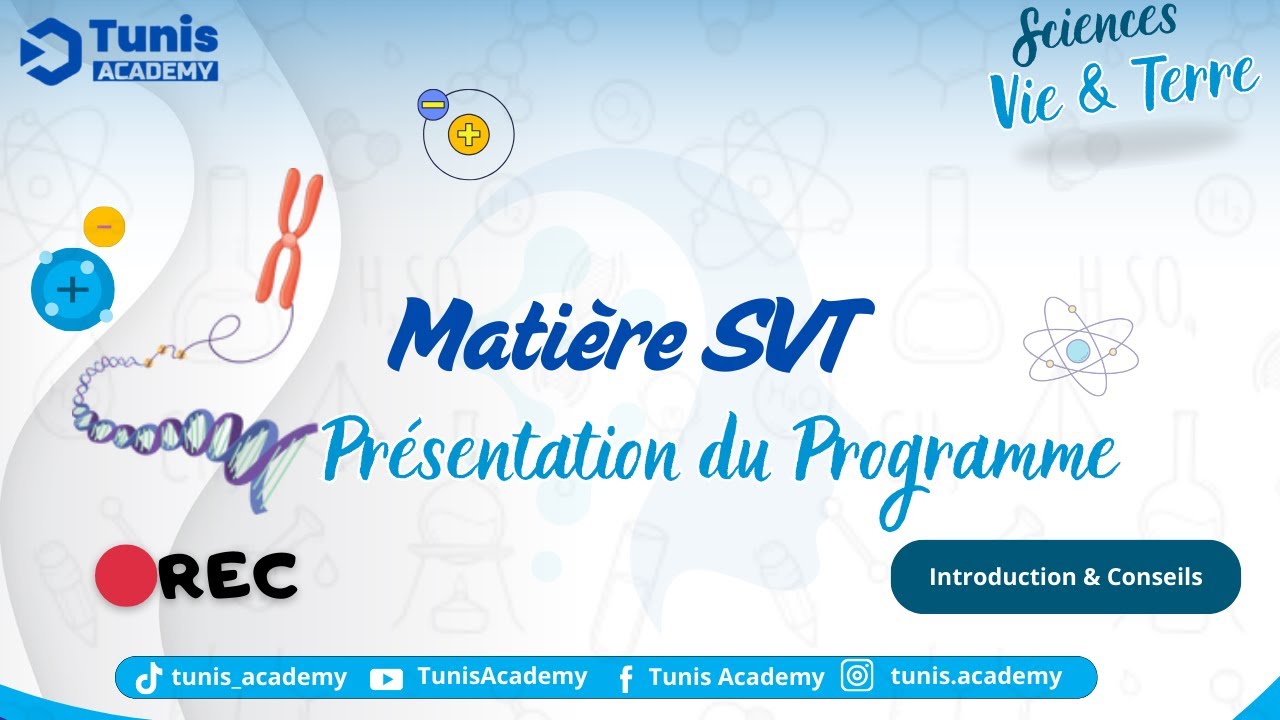 Tunis ACADEMY

Sciences Vie & Terre

Matière SVT

Présentation du Programme

REC

Introduction & Conseils

tunis_academy TunisAcademy Tunis Academy tunis.academy